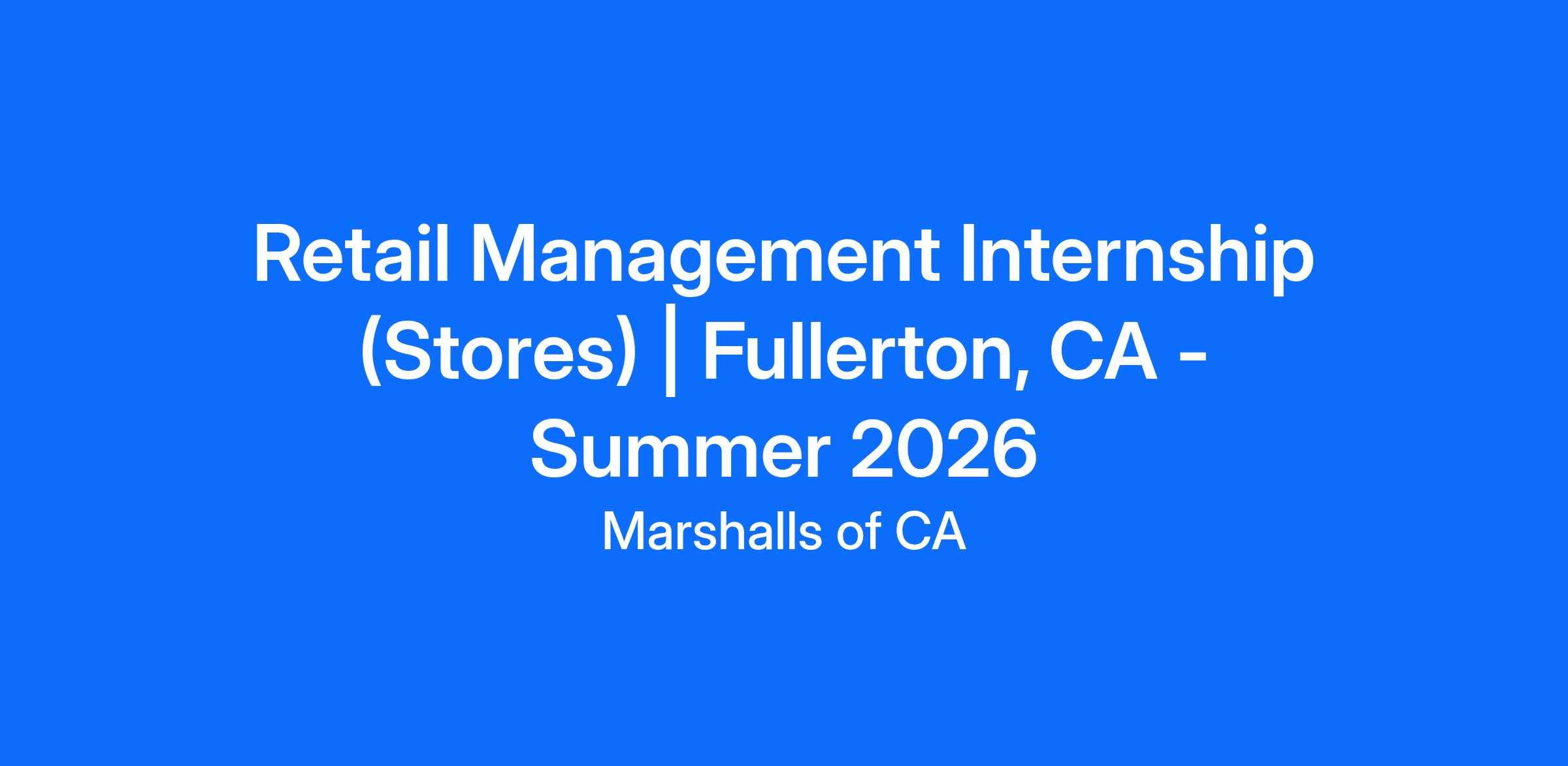 Retail Management Internship (Stores) | Fullerton, CA - Summer 2026

Marshalls of CA